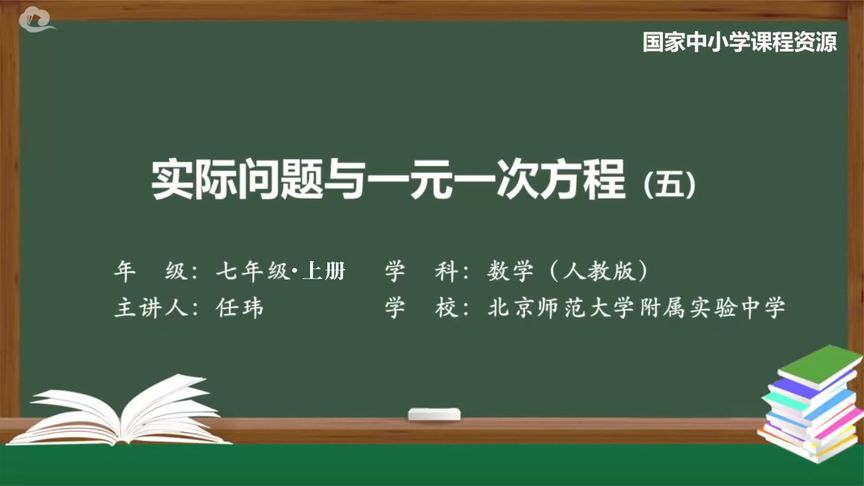 国家中小学课程资源

实际问题与一元一次方程（五）

年　级：七年级·上册　　学　科：数学（人教版）
主讲人：任玮　　　　　学　校：北京师范大学附属实验中学